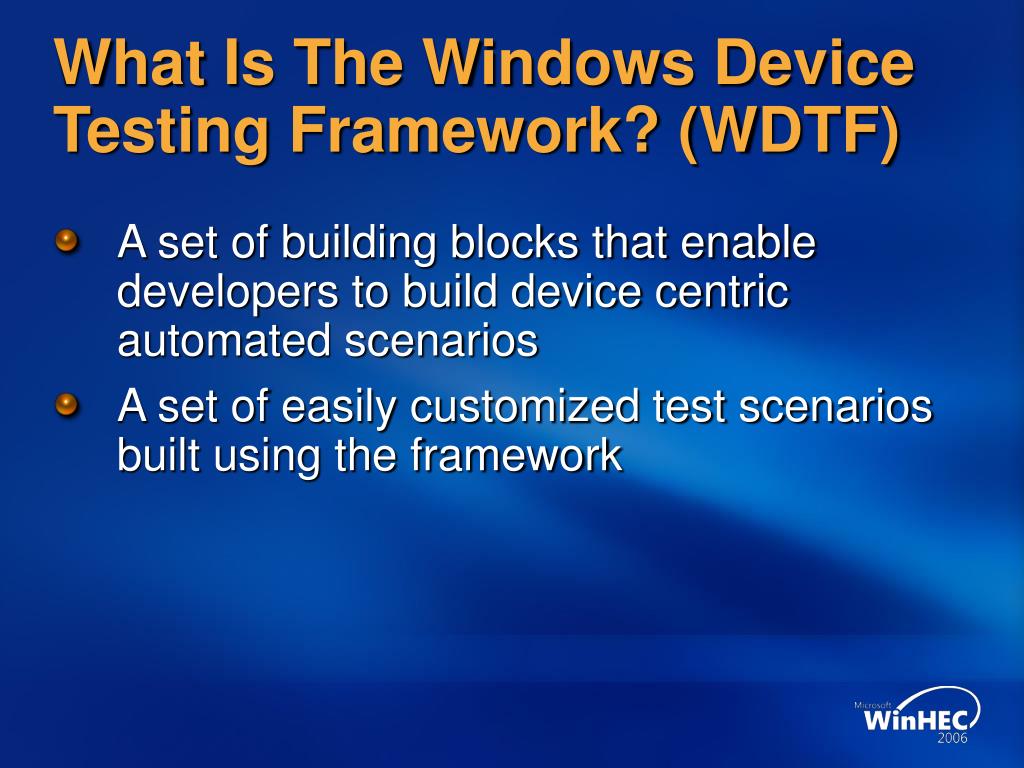 What Is The Windows Device Testing Framework? (WDTF)

A set of building blocks that enable developers to build device centric automated scenarios

A set of easily customized test scenarios built using the framework

Microsoft WinHEC 2006